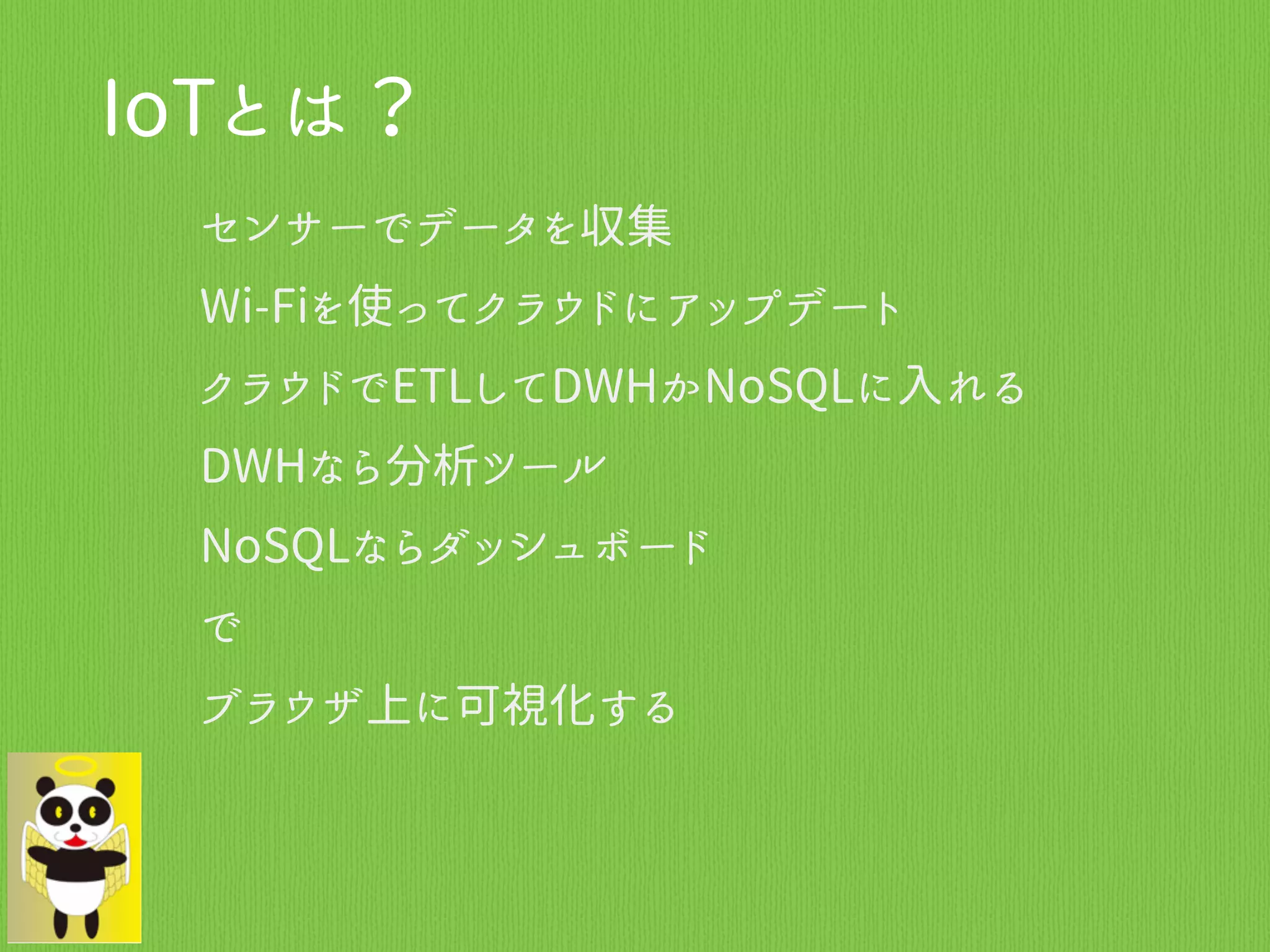 IoTとは？

センサーでデータを収集

Wi-Fiを使ってクラウドにアップデート

クラウドでETLしてDWHかNoSQLに入れる

DWHなら分析ツール

NoSQLならダッシュボード

で

ブラウザ上に可視化する